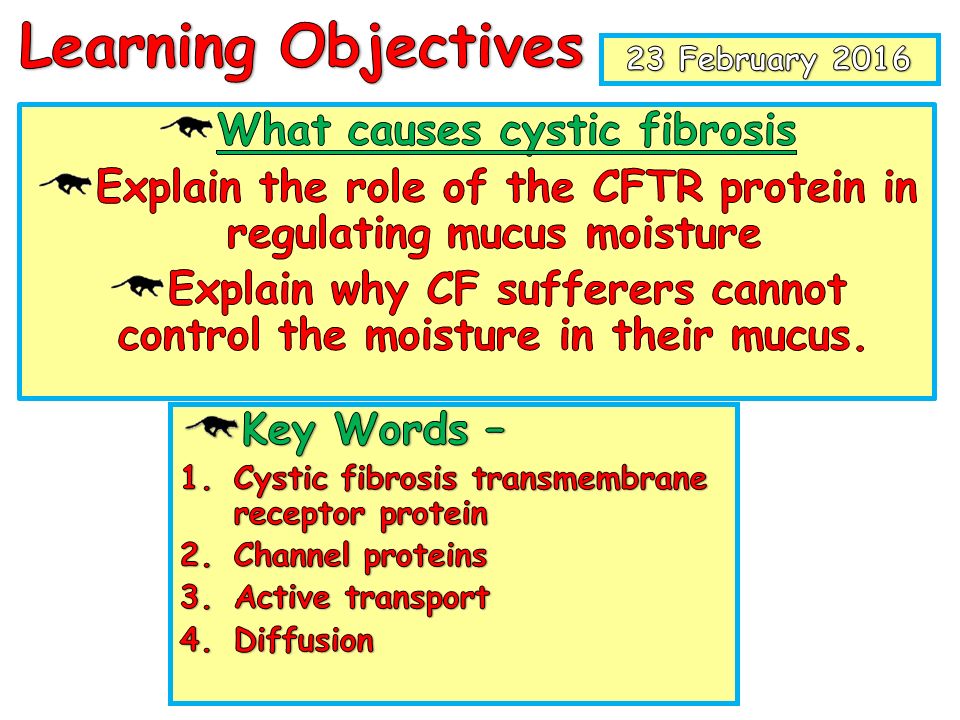 Learning Objectives

23 February 2016

What causes cystic fibrosis

Explain the role of the CFTR protein in regulating mucus moisture

Explain why CF sufferers cannot control the moisture in their mucus.

Key Words –

1. Cystic fibrosis transmembrane receptor protein
2. Channel proteins
3. Active transport
4. Diffusion